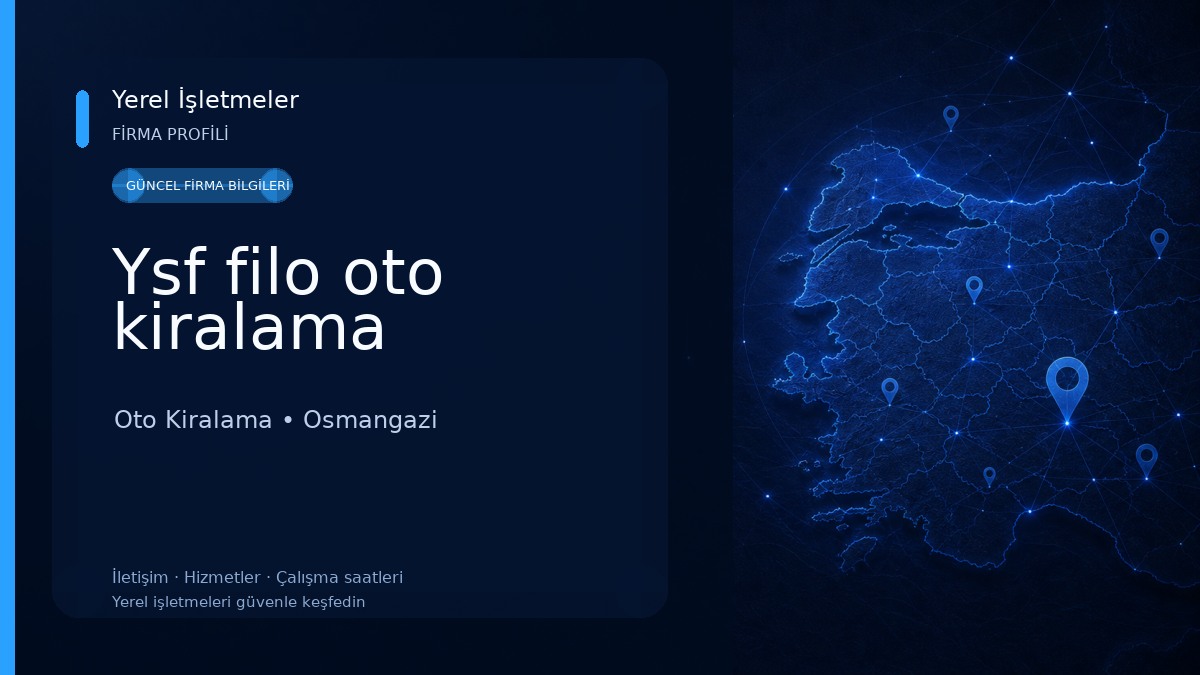 Yerel İşletmeler
FİRMA PROFİLİ

GÜNCEL FİRMA BİLGİLERİ

Ysf filo oto kiralama

Oto Kiralama • Osmangazi

İletişim · Hizmetler · Çalışma saatleri
Yerel işletmeleri güvenle keşfedin